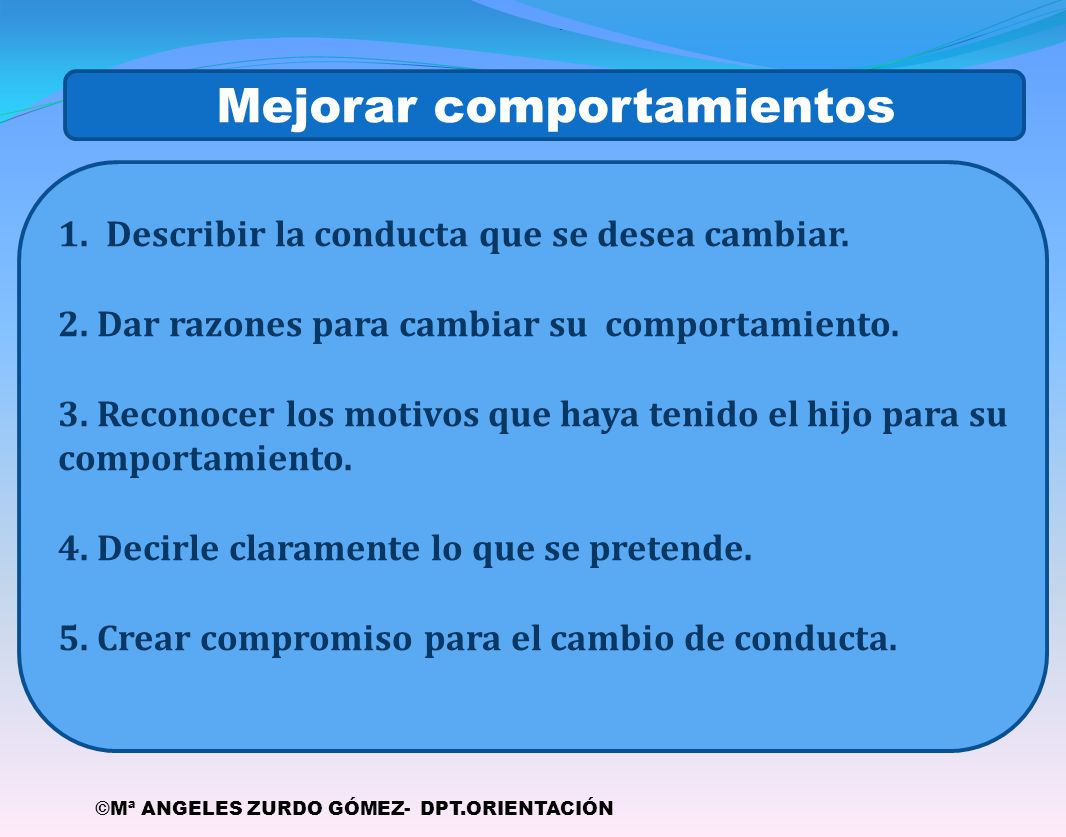 Mejorar comportamientos

1. Describir la conducta que se desea cambiar.

2. Dar razones para cambiar su comportamiento.

3. Reconocer los motivos que haya tenido el hijo para su comportamiento.

4. Decirle claramente lo que se pretende.

5. Crear compromiso para el cambio de conducta.

©Mª ANGELES ZURDO GÓMEZ- DPT.ORIENTACIÓN